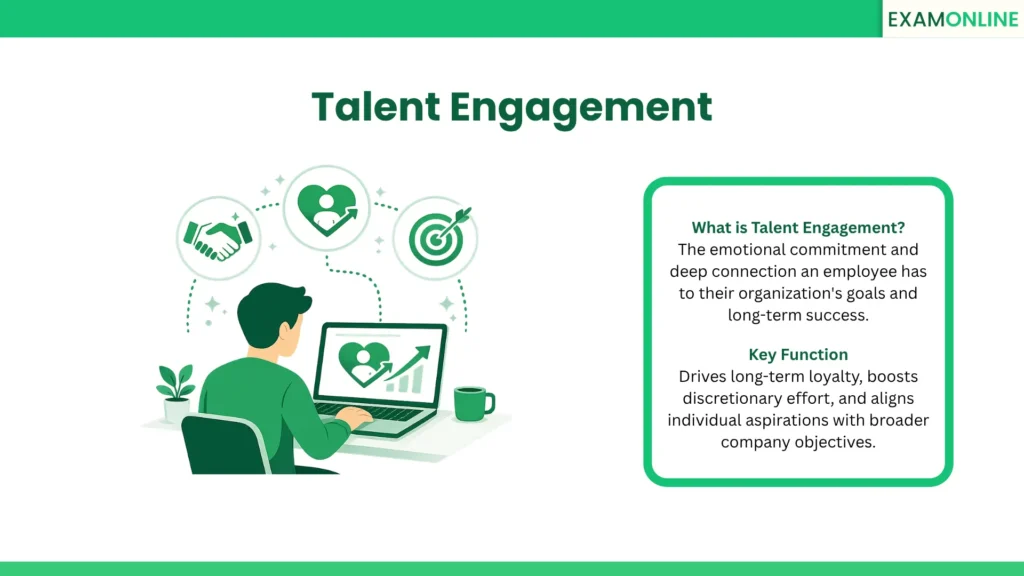 EXAMONLINE

Talent Engagement

What is Talent Engagement?
The emotional commitment and deep connection an employee has to their organization's goals and long-term success.

Key Function
Drives long-term loyalty, boosts discretionary effort, and aligns individual aspirations with broader company objectives.